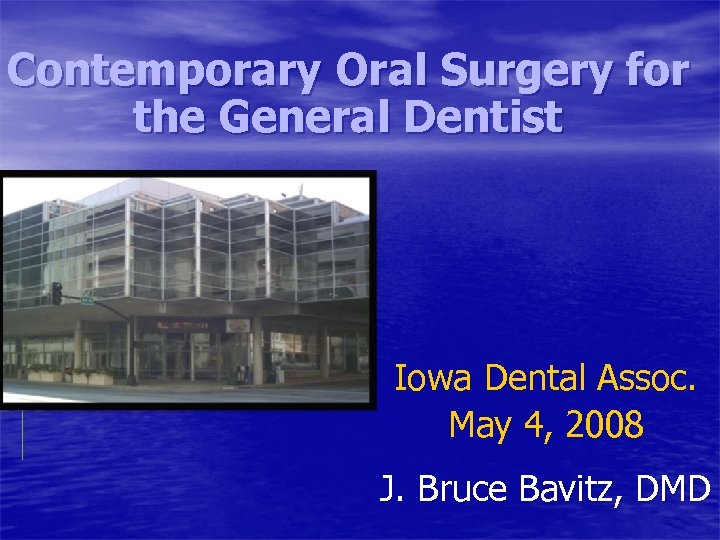 Contemporary Oral Surgery for the General Dentist

Iowa Dental Assoc.
May 4, 2008

J. Bruce Bavitz, DMD